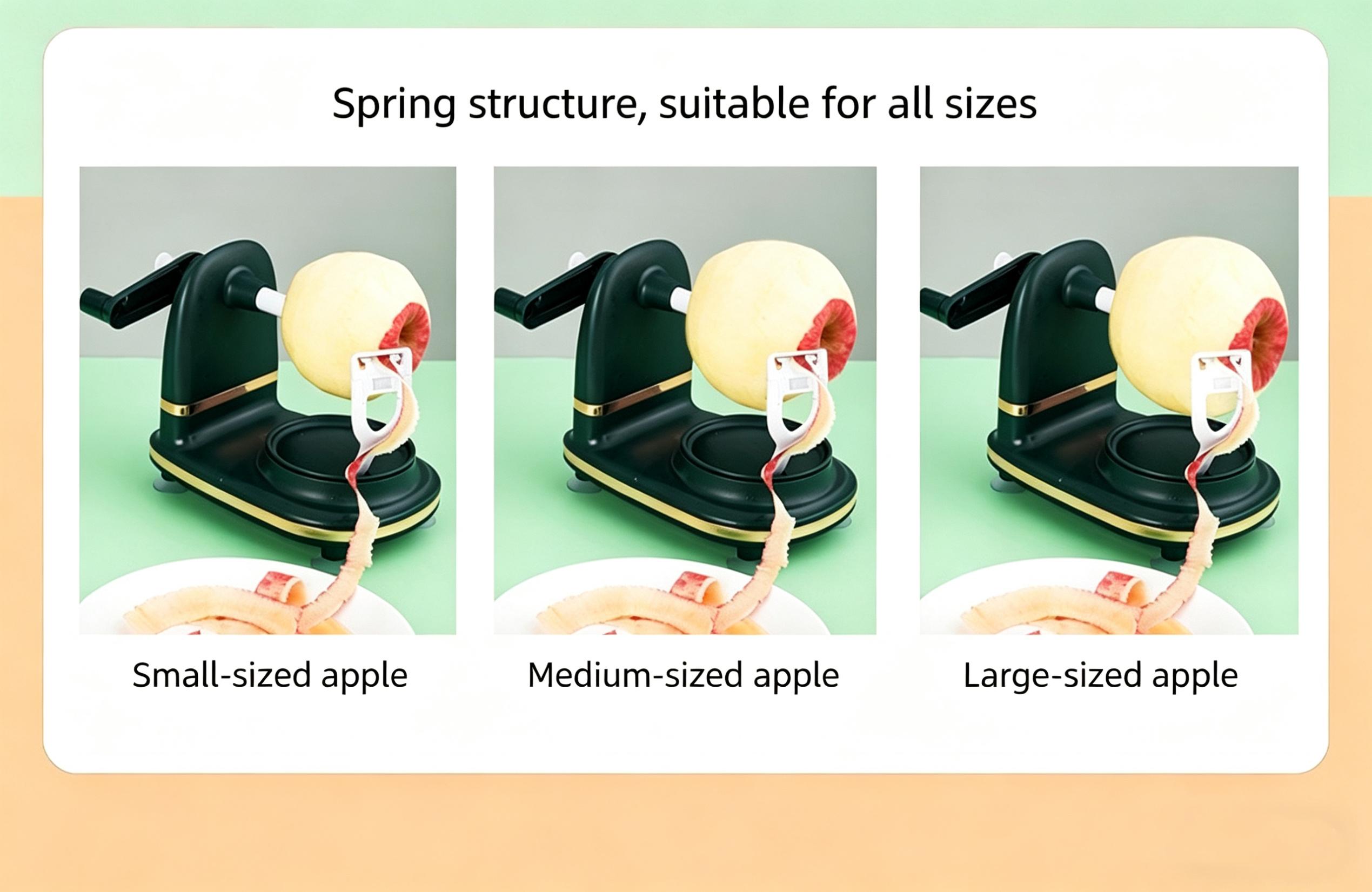 Spring structure, suitable for all sizes

Small-sized apple

Medium-sized apple

Large-sized apple